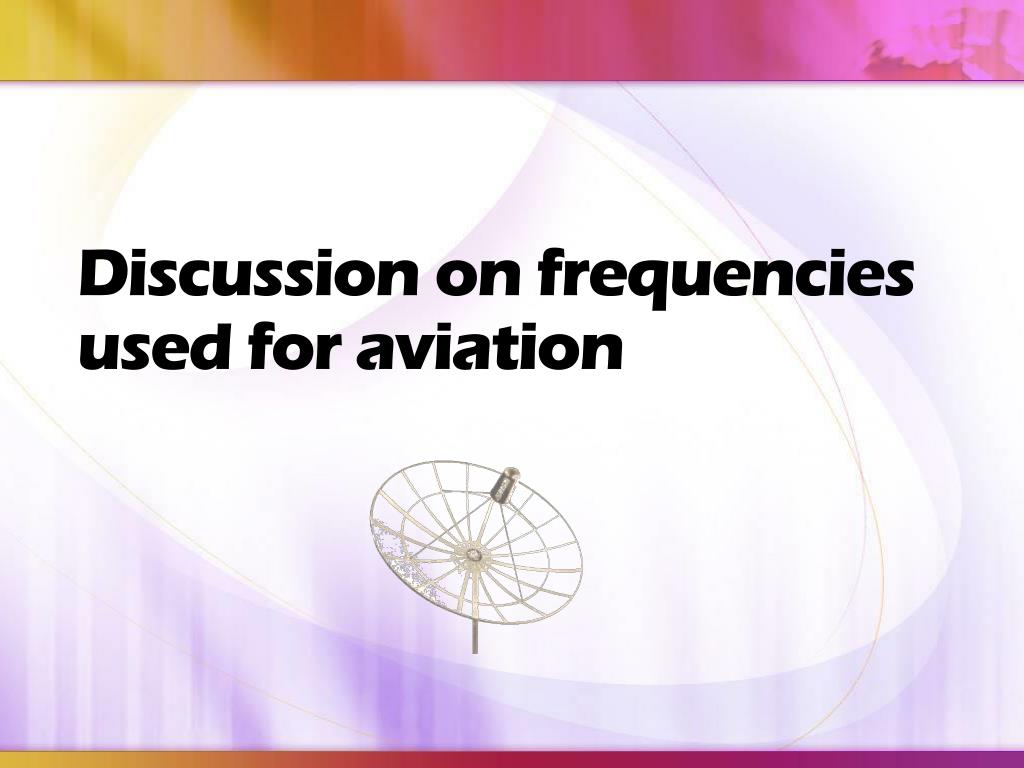 Discussion on frequencies used for aviation